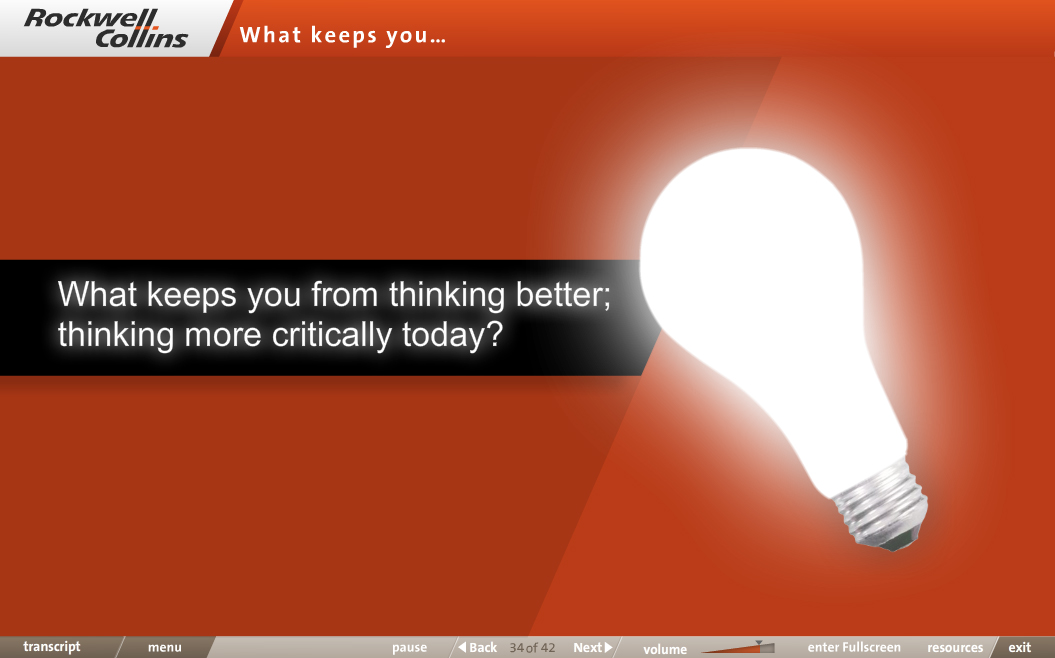 Rockwell Collins

What keeps you…

What keeps you from thinking better; thinking more critically today?

transcript menu pause Back 34 of 42 Next volume enter Fullscreen resources exit